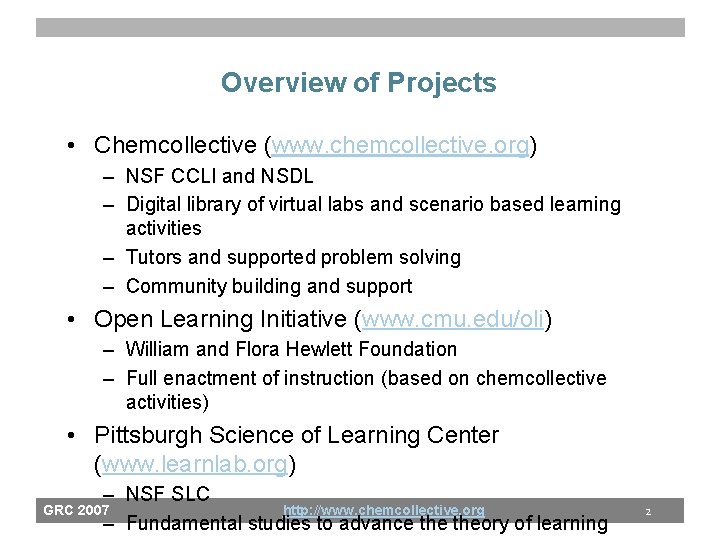 Overview of Projects

• Chemcollective (www.chemcollective.org)
– NSF CCLI and NSDL
– Digital library of virtual labs and scenario based learning activities
– Tutors and supported problem solving
– Community building and support

• Open Learning Initiative (www.cmu.edu/oli)
– William and Flora Hewlett Foundation
– Full enactment of instruction (based on chemcollective activities)

• Pittsburgh Science of Learning Center (www.learnlab.org)
– NSF SLC
– Fundamental studies to advance the theory of learning

GRC 2007 http://www.chemcollective.org 2